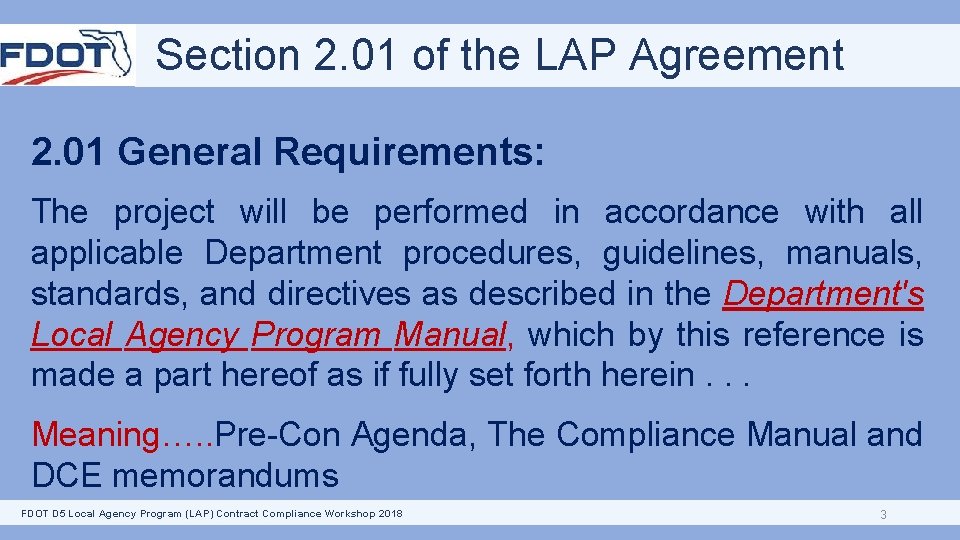 FDOT

Section 2.01 of the LAP Agreement

2.01 General Requirements:

The project will be performed in accordance with all applicable Department procedures, guidelines, manuals, standards, and directives as described in the Department's Local Agency Program Manual, which by this reference is made a part hereof as if fully set forth herein . . .

Meaning…..Pre-Con Agenda, The Compliance Manual and DCE memorandums

FDOT D5 Local Agency Program (LAP) Contract Compliance Workshop 2018

3